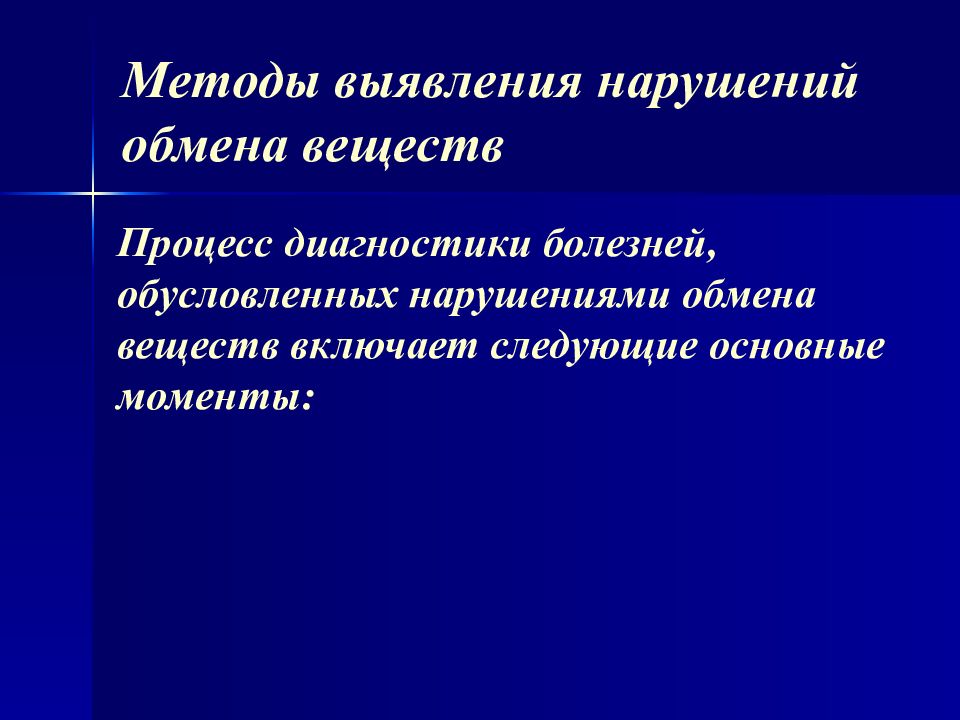 Методы выявления нарушений обмена веществ

Процесс диагностики болезней, обусловленных нарушениями обмена веществ включает следующие основные моменты: